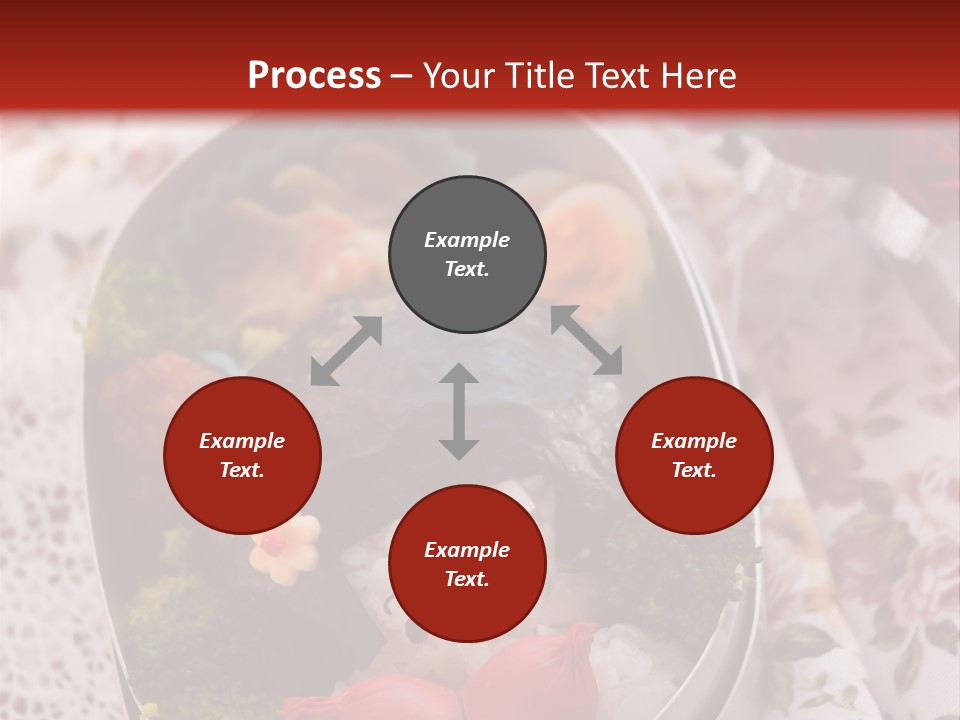 Process – Your Title Text Here

Example Text.

Example Text.

Example Text.

Example Text.